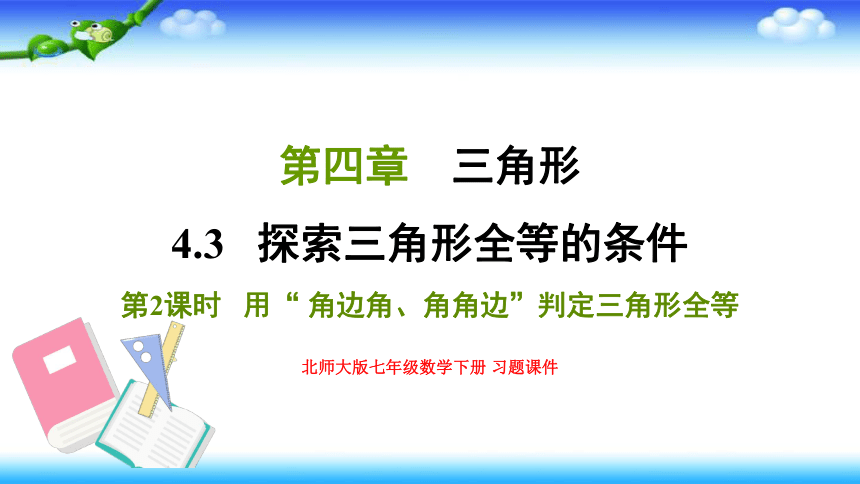 第四章　三角形

4.3　探索三角形全等的条件

第2课时　用“ 角边角、角角边”判定三角形全等

北师大版七年级数学下册 习题课件